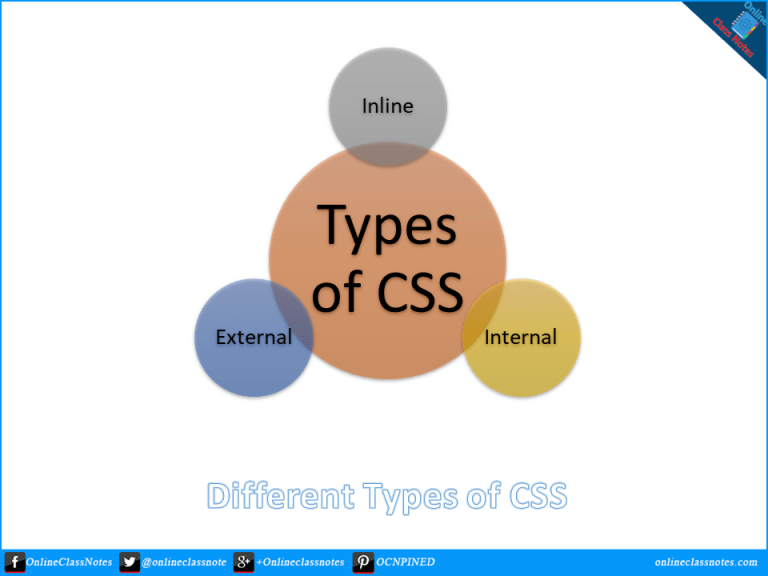 Online Class Notes

Inline

Types of CSS

External

Internal

Different Types of CSS

OnlineClassNotes @onlineclassnote +Onlineclassnotes OCNPINED onlineclassnotes.com